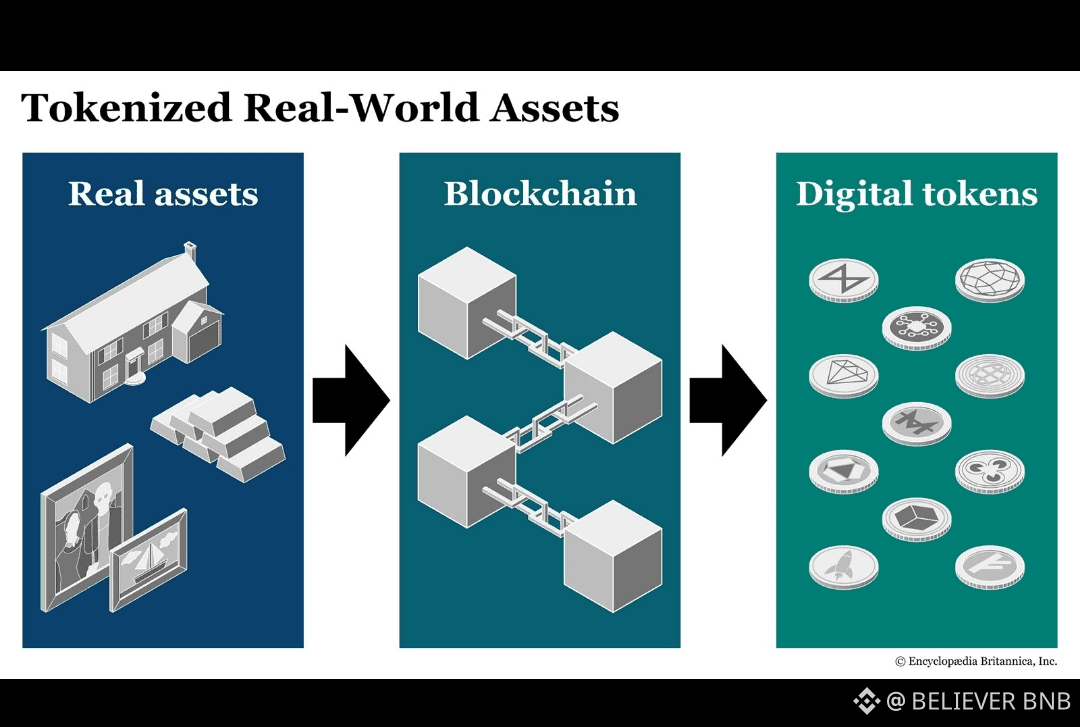 Tokenized Real-World Assets

Real assets

Blockchain

Digital tokens

© Encyclopædia Britannica, Inc.

@ BELIEVER BNB